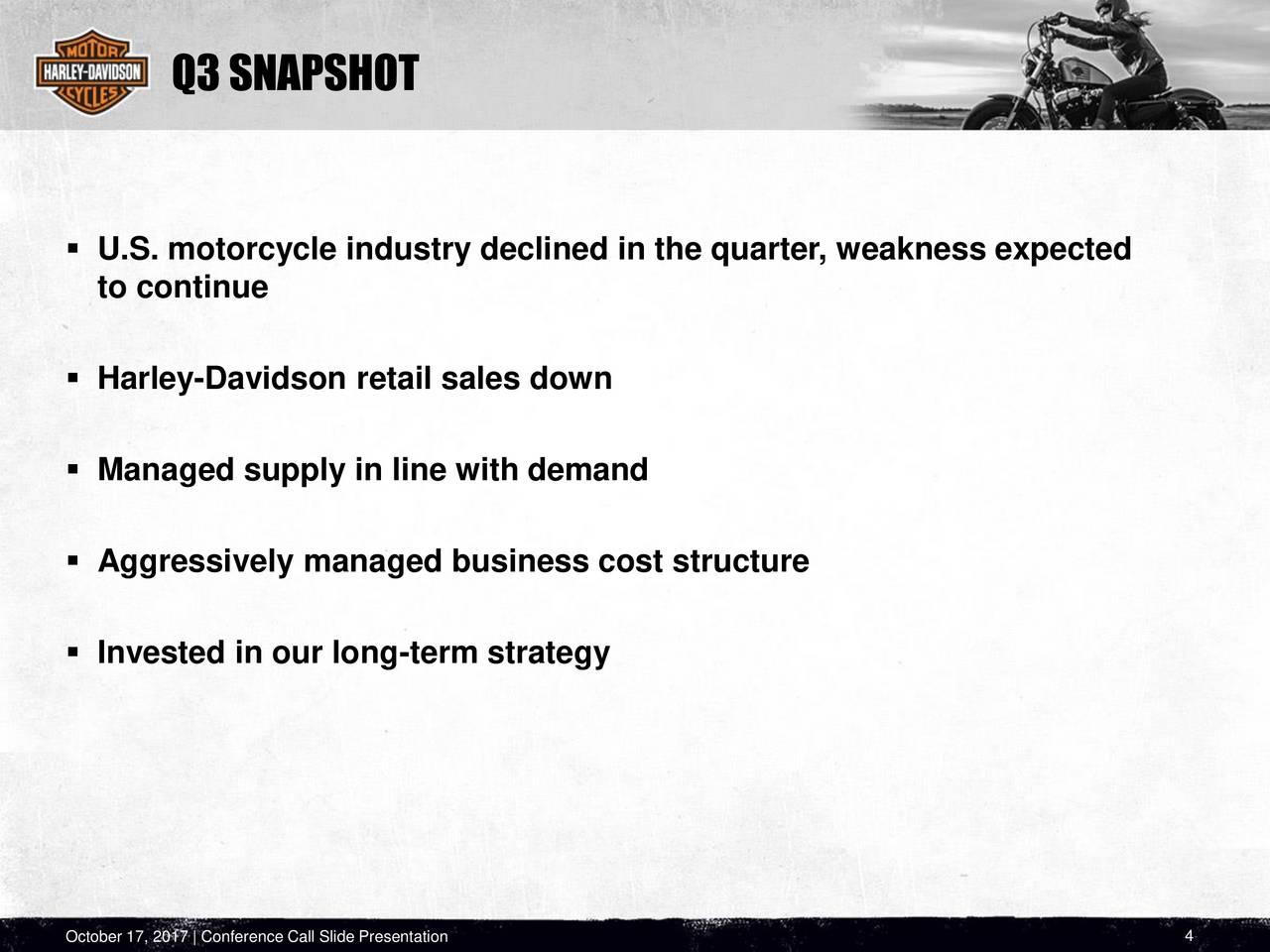 MOTOR
HARLEY-DAVIDSON
CYCLES

Q3 SNAPSHOT

▪ U.S. motorcycle industry declined in the quarter, weakness expected to continue

▪ Harley-Davidson retail sales down

▪ Managed supply in line with demand

▪ Aggressively managed business cost structure

▪ Invested in our long-term strategy

October 17, 2017 | Conference Call Slide Presentation

4